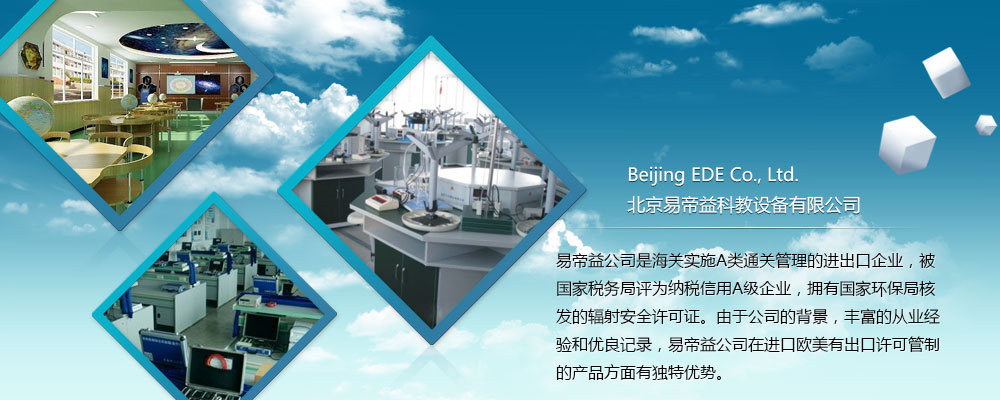 Beijing EDE Co., Ltd.
北京易帝益科教设备有限公司

易帝益公司是海关实施A类通关管理的进出口企业，被国家税务局评为纳税信用A级企业，拥有国家环保局核发的辐射安全许可证。由于公司的背景，丰富的从业经验和优良记录，易帝益公司在进口欧美有出口许可管制的产品方面有独特优势。